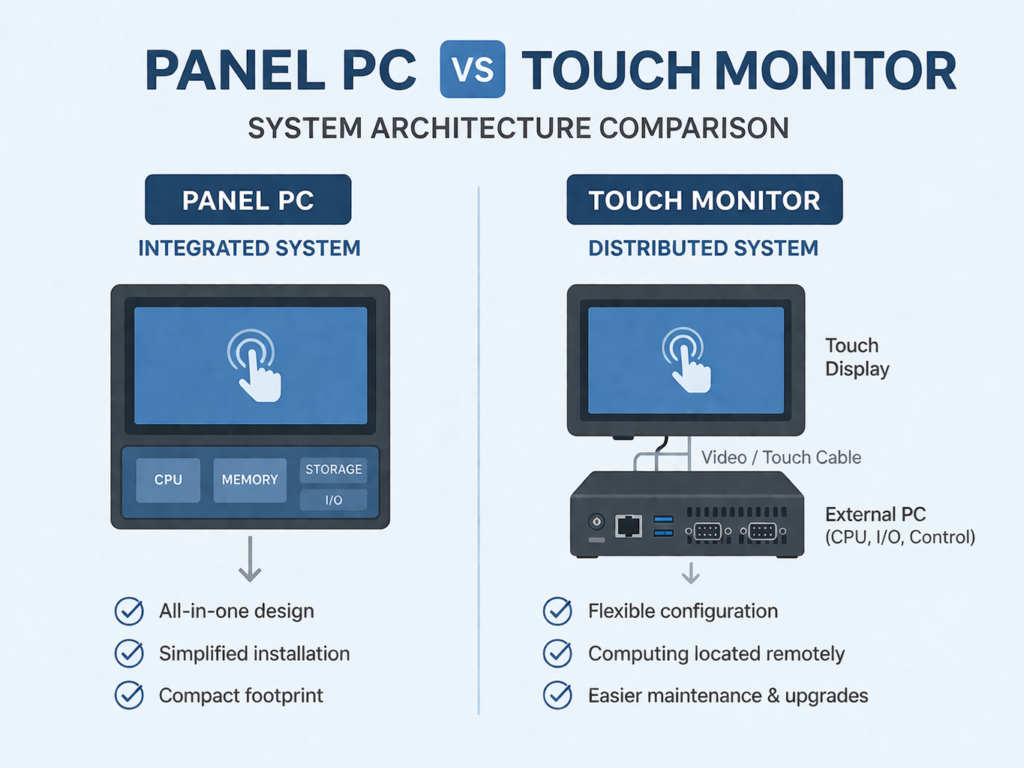 PANEL PC VS TOUCH MONITOR

SYSTEM ARCHITECTURE COMPARISON

PANEL PC

INTEGRATED SYSTEM

CPU

MEMORY

STORAGE

I/O

All-in-one design

Simplified installation

Compact footprint

TOUCH MONITOR

DISTRIBUTED SYSTEM

Touch Display

Video / Touch Cable

External PC (CPU, I/O, Control)

Flexible configuration

Computing located remotely

Easier maintenance & upgrades